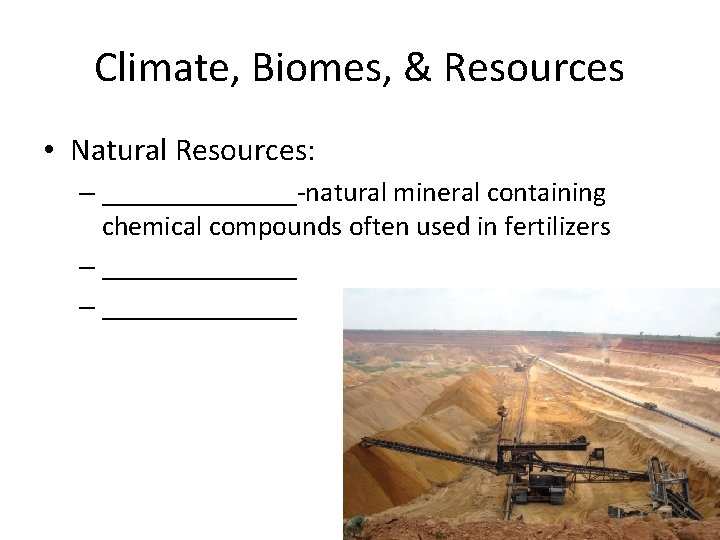 Climate, Biomes, & Resources

• Natural Resources:
– _______________-natural mineral containing chemical compounds often used in fertilizers
– _______________
– _______________